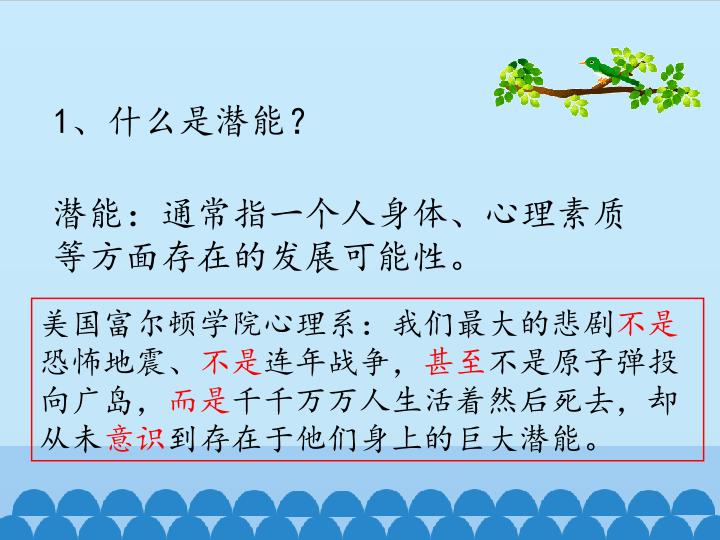 1、什么是潜能？

潜能：通常指一个人身体、心理素质等方面存在的发展可能性。

美国富尔顿学院心理系：我们最大的悲剧不是恐怖地震、不是连年战争，甚至不是原子弹投向广岛，而是千千万万人生活着然后死去，却从未意识到存在于他们身上的巨大潜能。